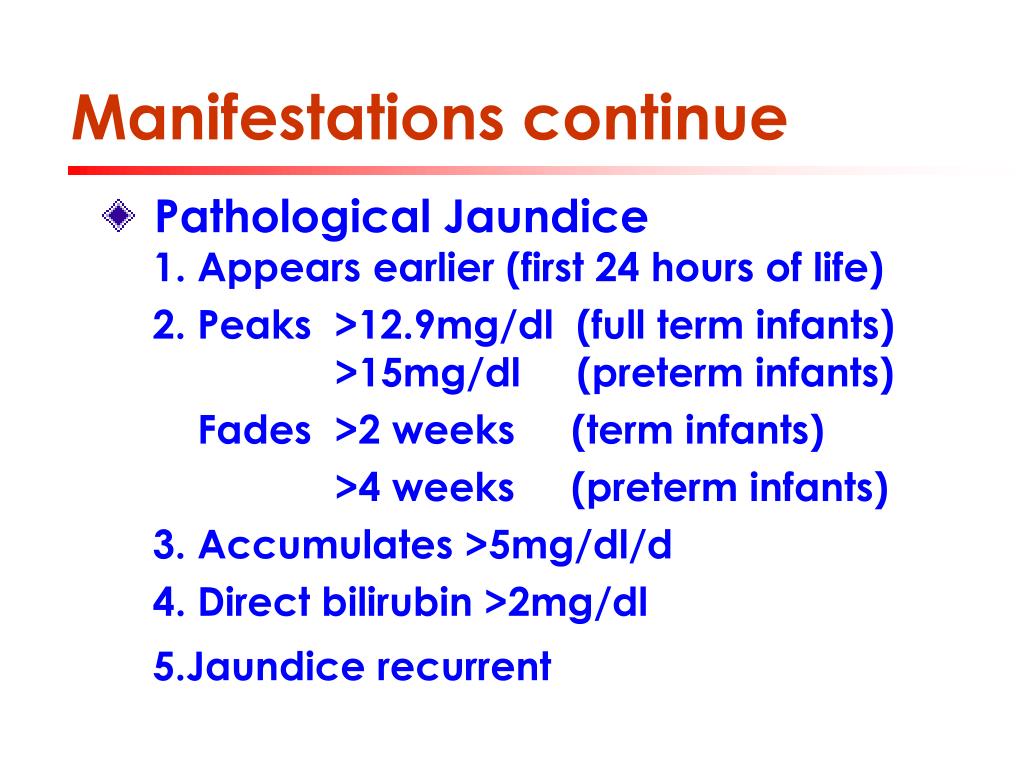 Manifestations continue

Pathological Jaundice
1. Appears earlier (first 24 hours of life)
2. Peaks >12.9mg/dl (full term infants)
>15mg/dl (preterm infants)
Fades >2 weeks (term infants)
>4 weeks (preterm infants)
3. Accumulates >5mg/dl/d
4. Direct bilirubin >2mg/dl
5.Jaundice recurrent